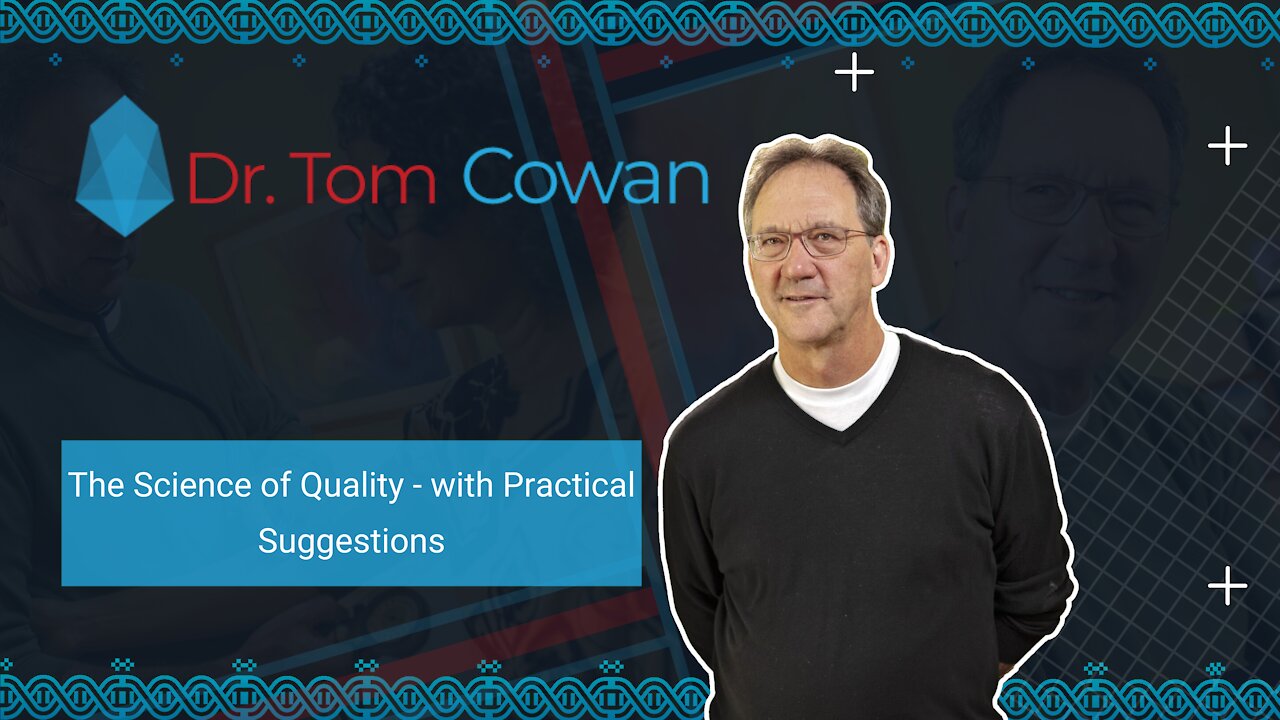 Dr. Tom Cowan

The Science of Quality - with Practical Suggestions